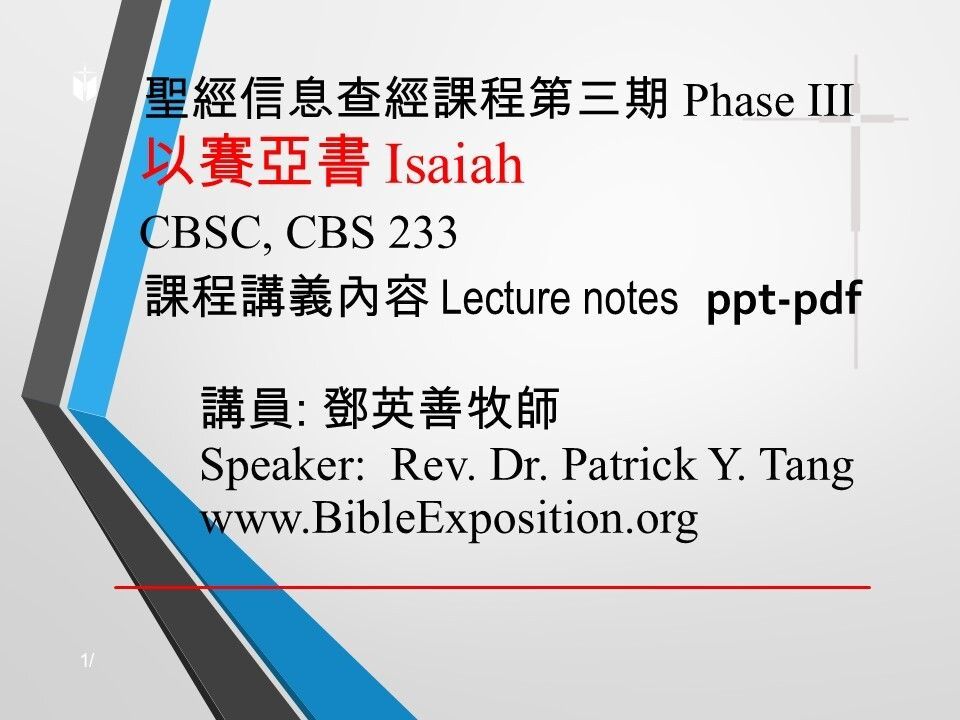 聖經信息查經課程第三期 Phase III
以賽亞書 Isaiah
CBSC, CBS 233
課程講義內容 Lecture notes ppt-pdf

講員: 鄧英善牧師
Speaker: Rev. Dr. Patrick Y. Tang
www.BibleExposition.org

1/